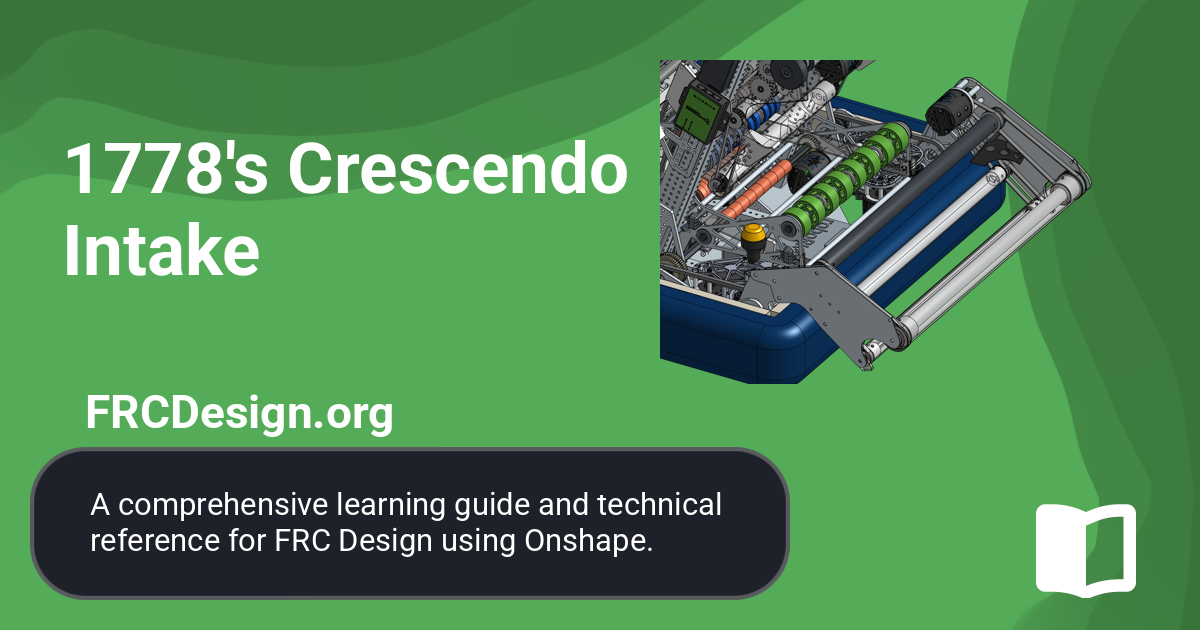 1778's Crescendo Intake

FRCDesign.org

A comprehensive learning guide and technical reference for FRC Design using Onshape.